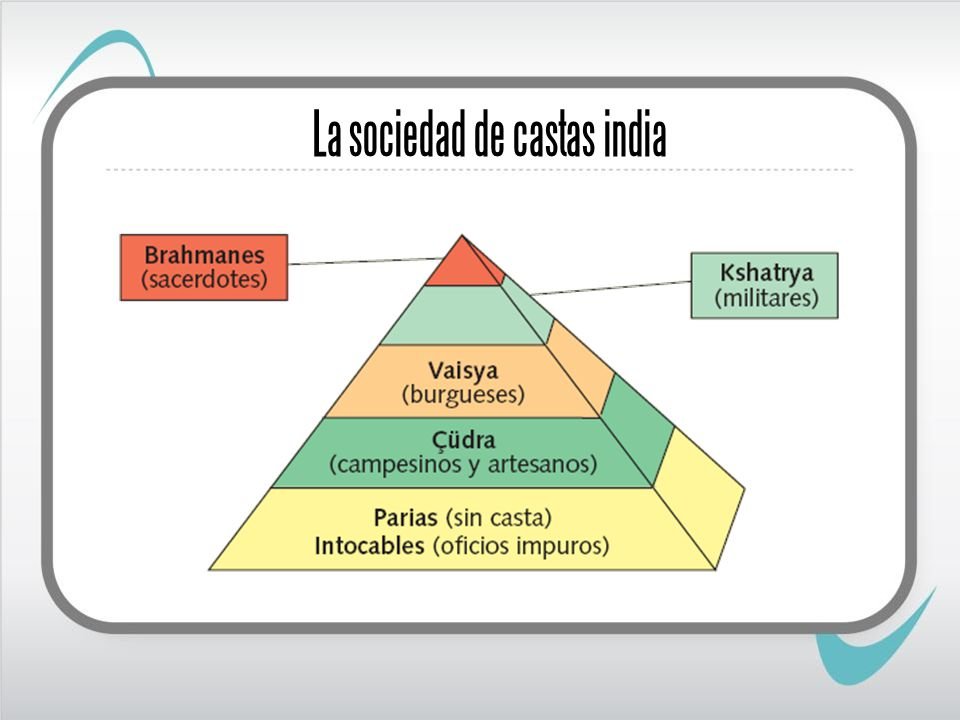 La sociedad de castas india

Brahmanes
(sacerdotes)

Kshatrya
(militares)

Vaisya
(burgueses)

Çüdra
(campesinos y artesanos)

Parias (sin casta)
Intocables (oficios impuros)